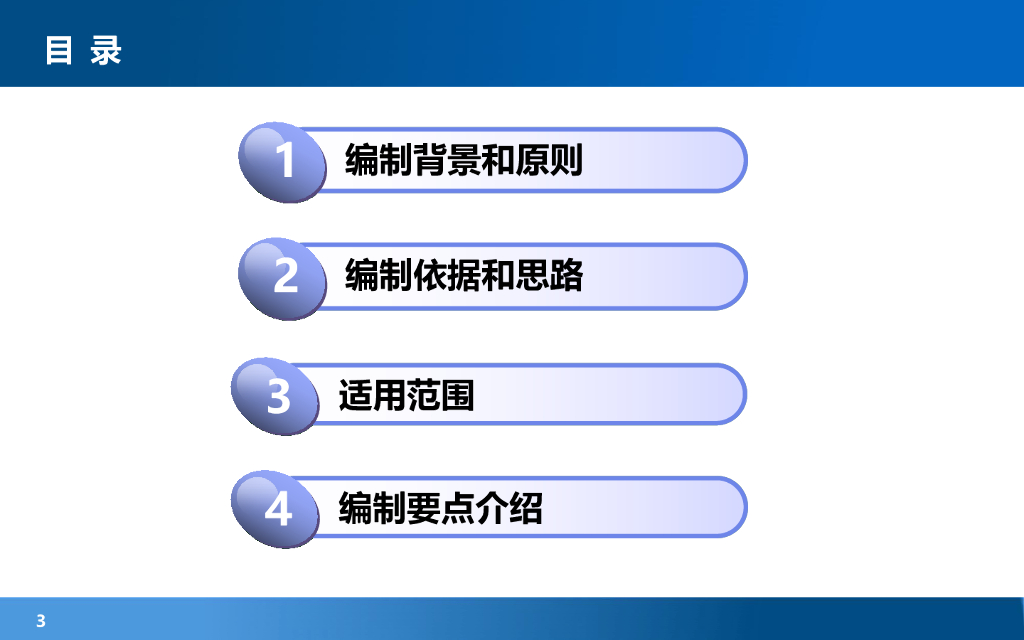 目 录

1 编制背景和原则

2 编制依据和思路

3 适用范围

4 编制要点介绍

3